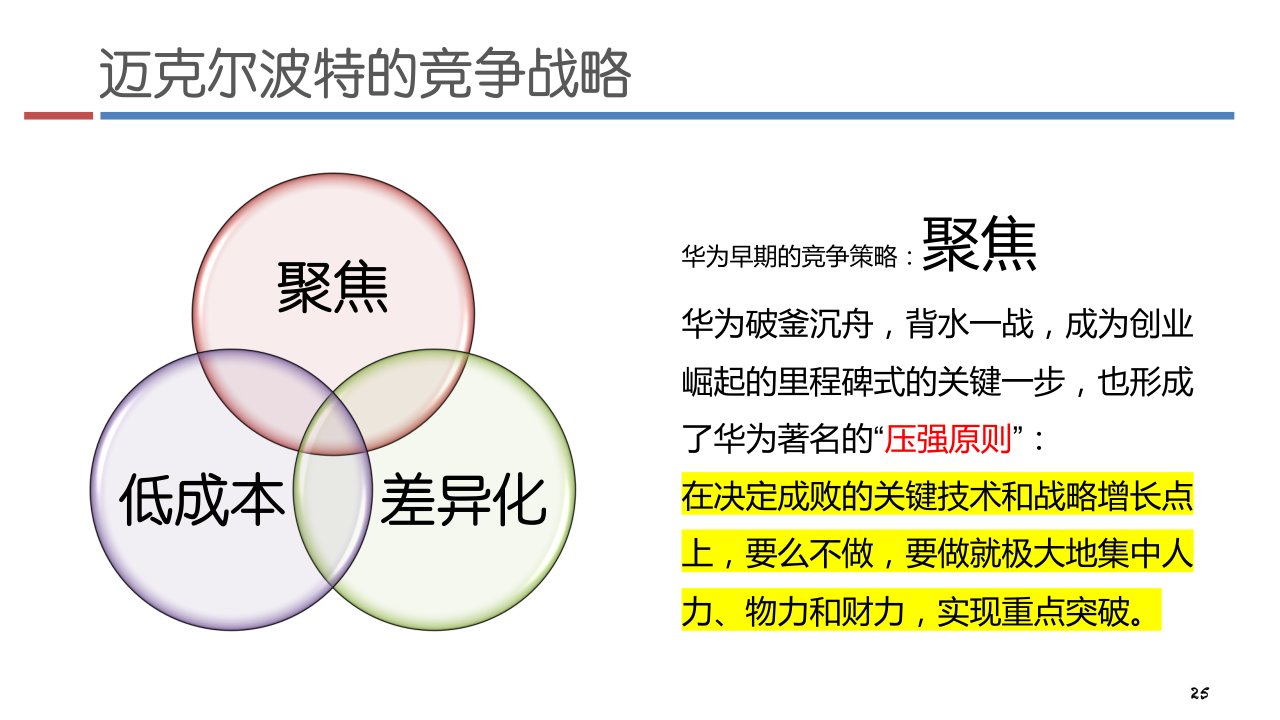 迈克尔波特的竞争战略

聚焦

低成本

差异化

华为早期的竞争策略：聚焦

华为破釜沉舟，背水一战，成为创业崛起的里程碑式的关键一步，也形成了华为著名的“压强原则”：

在决定成败的关键技术和战略增长点上，要么不做，要做就极大地集中人力、物力和财力，实现重点突破。

25